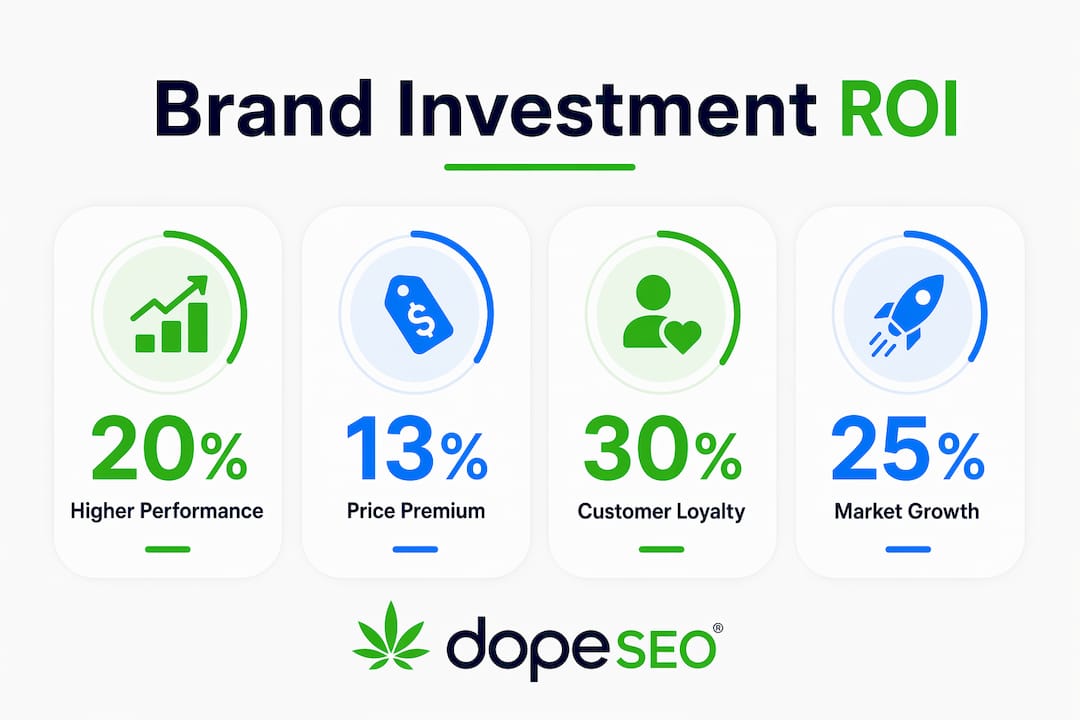 Brand Investment ROI

$

20%
Higher Performance

13%
Price Premium

30%
Customer Loyalty

25%
Market Growth

dope SEO®